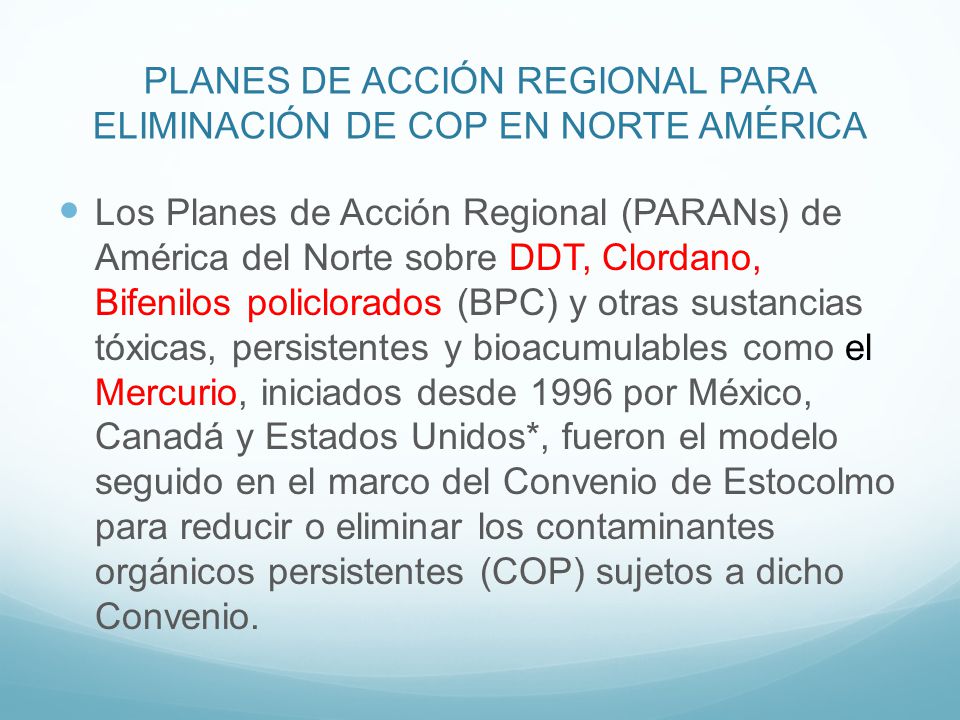 PLANES DE ACCIÓN REGIONAL PARA ELIMINACIÓN DE COP EN NORTE AMÉRICA

Los Planes de Acción Regional (PARANs) de América del Norte sobre DDT, Clordano, Bifenilos policlorados (BPC) y otras sustancias tóxicas, persistentes y bioacumulables como el Mercurio, iniciados desde 1996 por México, Canadá y Estados Unidos*, fueron el modelo seguido en el marco del Convenio de Estocolmo para reducir o eliminar los contaminantes orgánicos persistentes (COP) sujetos a dicho Convenio.